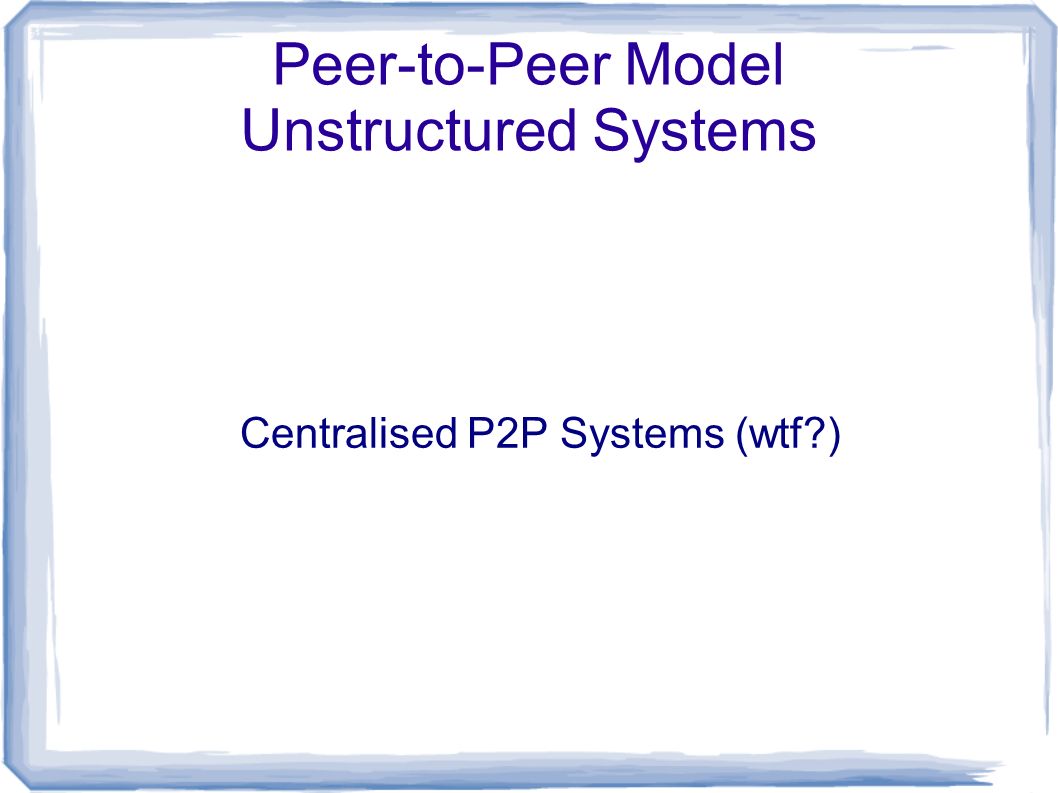 Peer-to-Peer Model
Unstructured Systems

Centralised P2P Systems (wtf?)